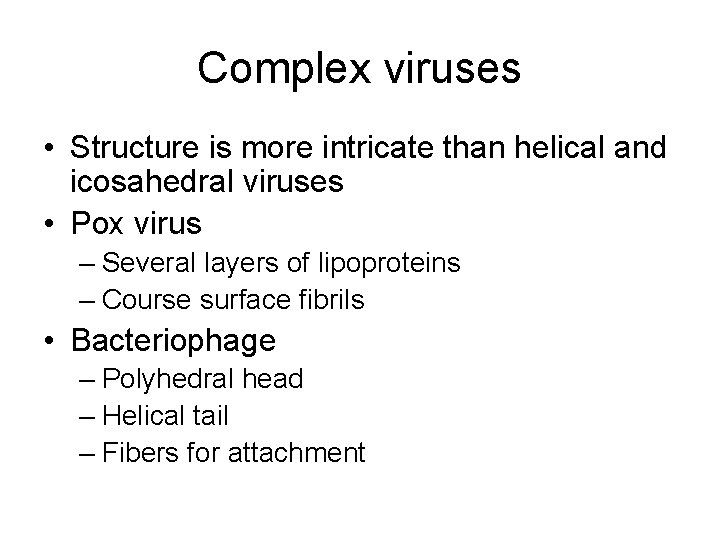 Complex viruses

• Structure is more intricate than helical and icosahedral viruses

• Pox virus
– Several layers of lipoproteins
– Course surface fibrils

• Bacteriophage
– Polyhedral head
– Helical tail
– Fibers for attachment